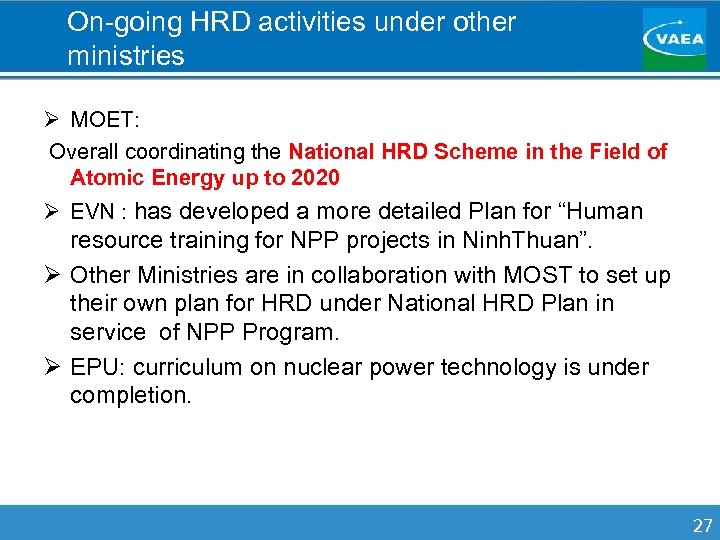 On-going HRD activities under other ministries

VAEA

➢ MOET:

Overall coordinating the National HRD Scheme in the Field of Atomic Energy up to 2020

➢ EVN : has developed a more detailed Plan for “Human resource training for NPP projects in NinhThuan”.

➢ Other Ministries are in collaboration with MOST to set up their own plan for HRD under National HRD Plan in service of NPP Program.

➢ EPU: curriculum on nuclear power technology is under completion.

27